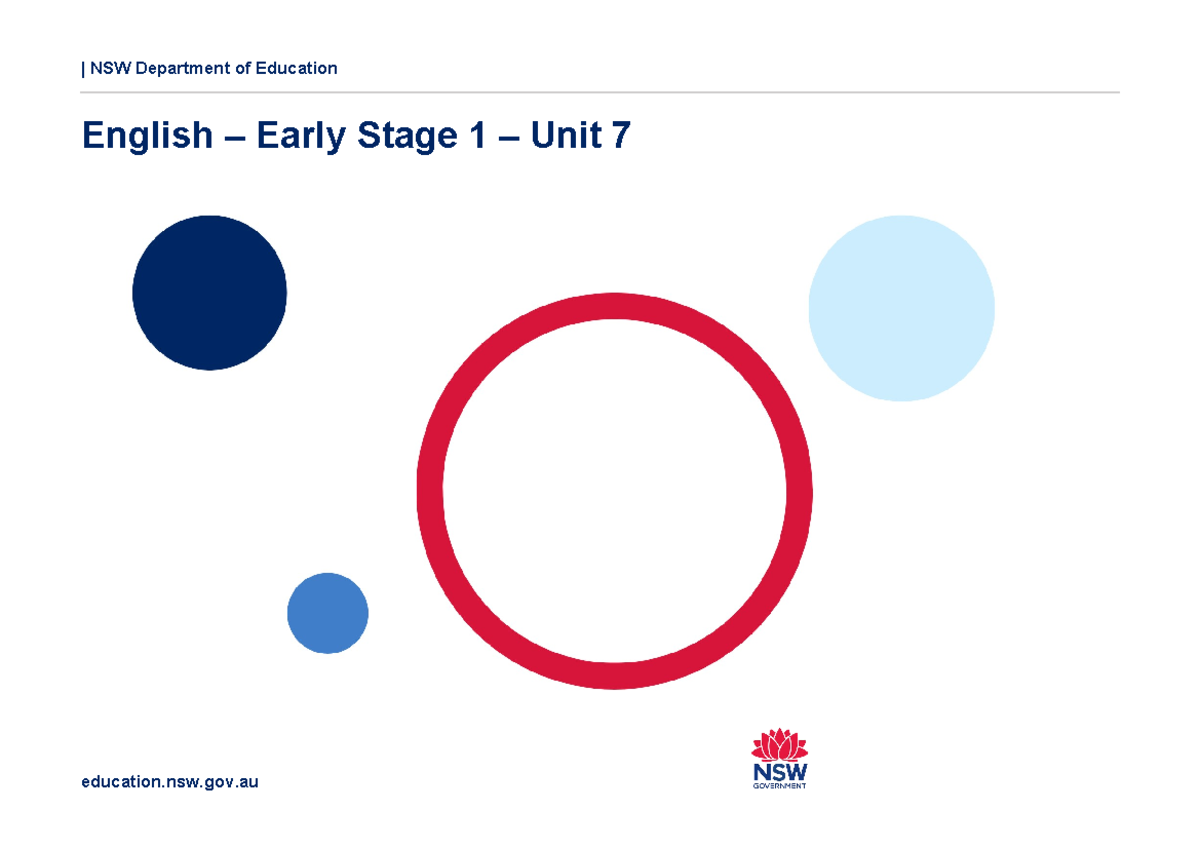 | NSW Department of Education

English – Early Stage 1 – Unit 7

education.nsw.gov.au

NSW
GOVERNMENT